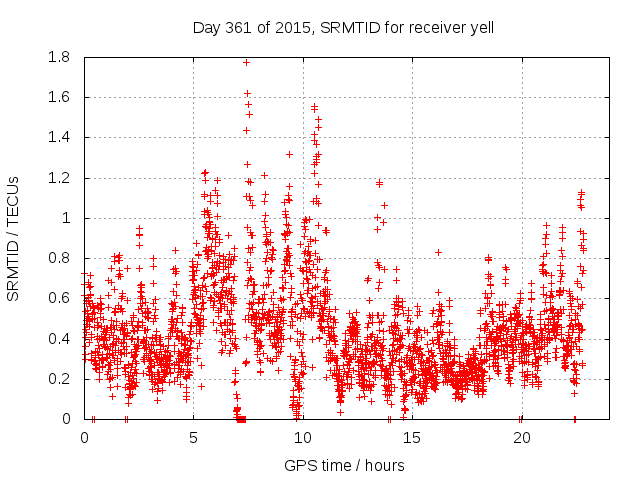 Day 361 of 2015, SRMTID for receiver yell

SRMTID / TECUs

1.8
1.6
1.4
1.2
1
0.8
0.6
0.4
0.2
0

0
5
10
15
20

GPS time / hours